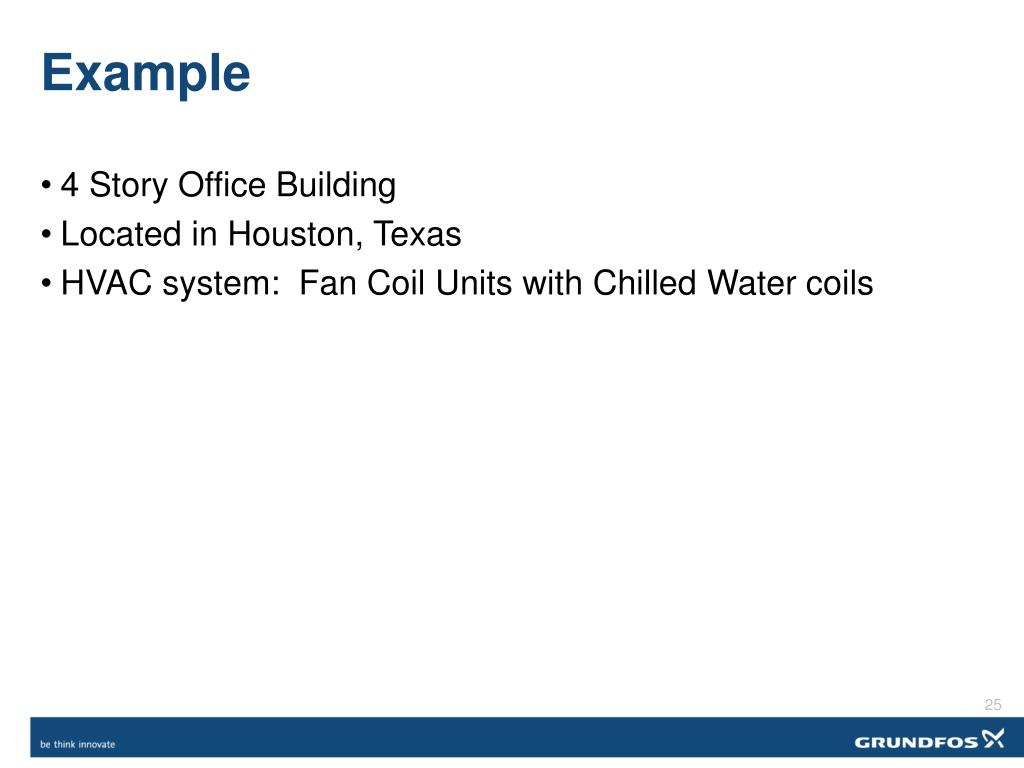 Example

• 4 Story Office Building
• Located in Houston, Texas
• HVAC system: Fan Coil Units with Chilled Water coils

25

be think innovate

GRUNDFOS